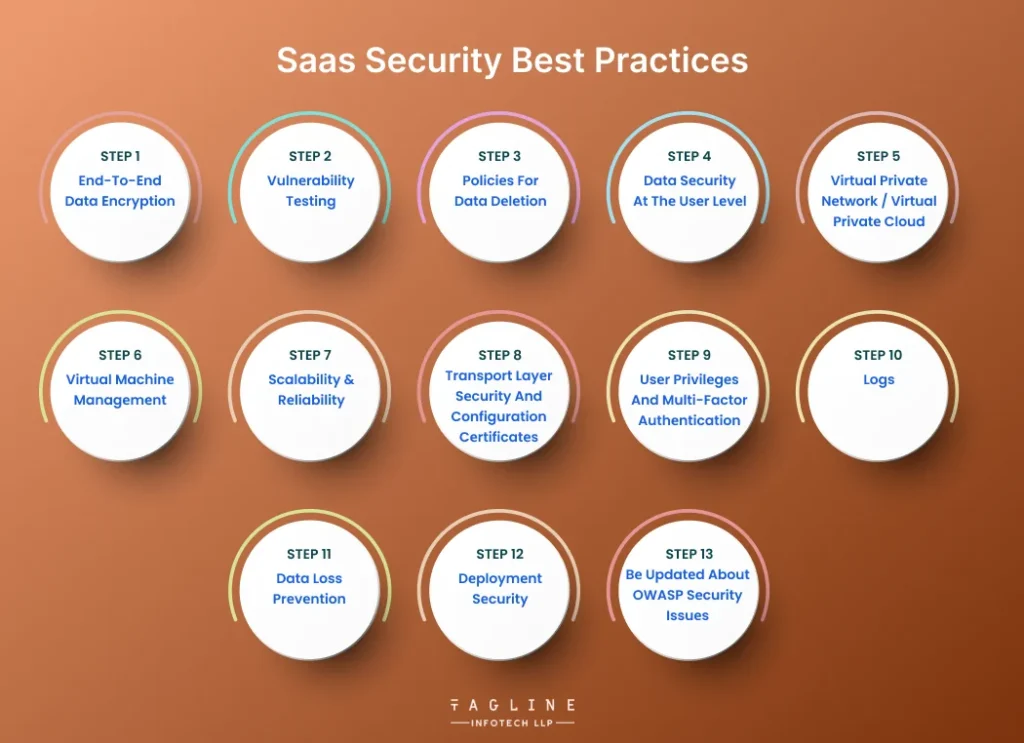 Saas Security Best Practices

STEP 1
End-To-End Data Encryption

STEP 2
Vulnerability Testing

STEP 3
Policies For Data Deletion

STEP 4
Data Security At The User Level

STEP 5
Virtual Private Network / Virtual Private Cloud

STEP 6
Virtual Machine Management

STEP 7
Scalability & Reliability

STEP 8
Transport Layer Security And Configuration Certificates

STEP 9
User Privileges And Multi-Factor Authentication

STEP 10
Logs

STEP 11
Data Loss Prevention

STEP 12
Deployment Security

STEP 13
Be Updated About OWASP Security Issues

TAGLINE
INFOTECH LLP